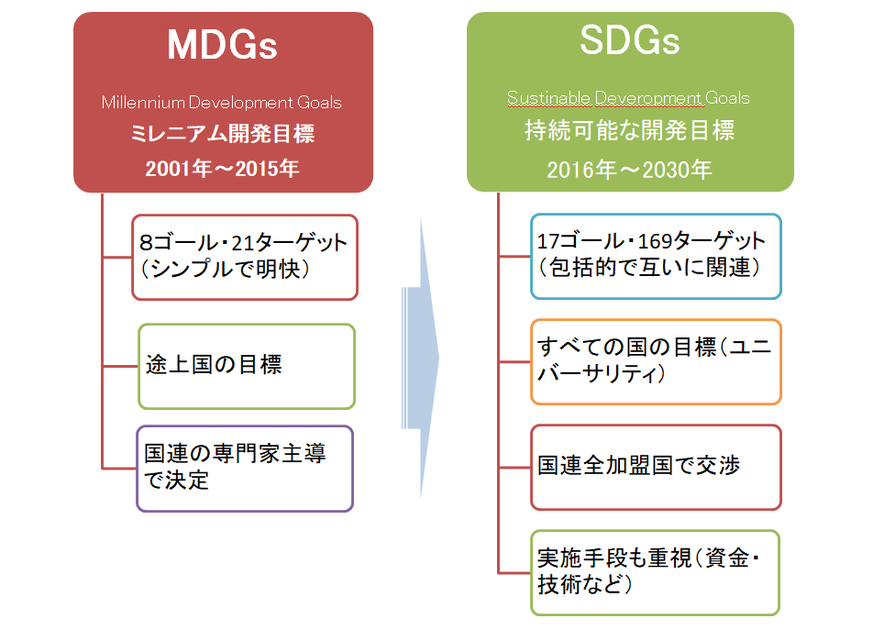 MDGs

Millennium Development Goals
ミレニアム開発目標
2001年～2015年

8ゴール・21ターゲット（シンプルで明快）

途上国の目標

国連の専門家主導で決定

SDGs

Sustinable Deveropment Goals
持続可能な開発目標
2016年～2030年

17ゴール・169ターゲット（包括的で互いに関連）

すべての国の目標（ユニバーサリティ）

国連全加盟国で交渉

実施手段も重視（資金・技術など）